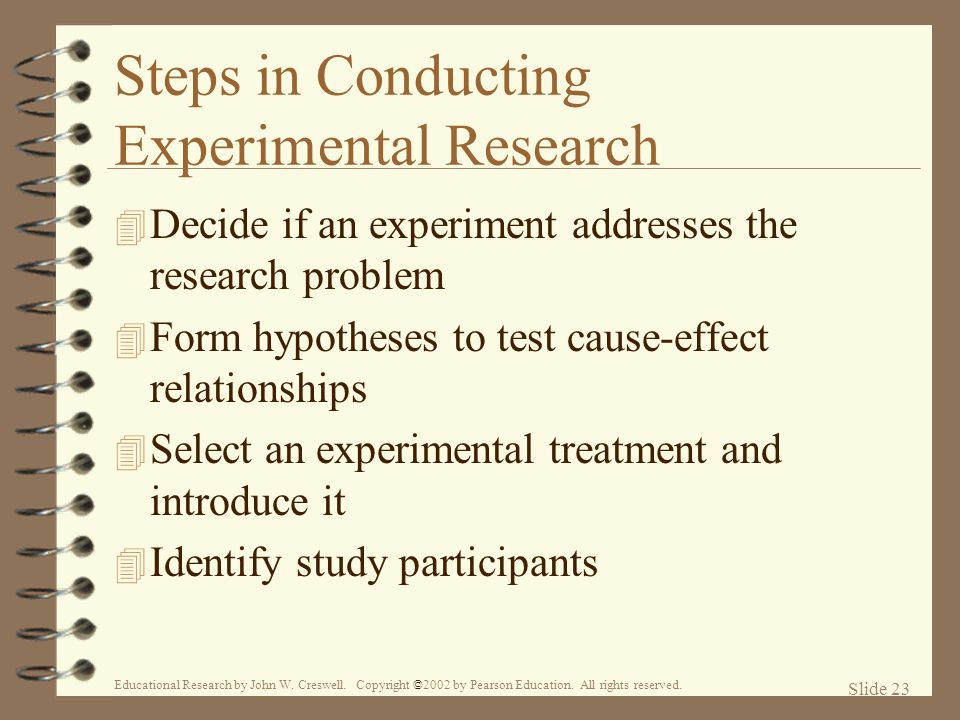 Steps in Conducting Experimental Research

Decide if an experiment addresses the research problem

Form hypotheses to test cause-effect relationships

Select an experimental treatment and introduce it

Identify study participants

Educational Research by John W. Creswell. Copyright ©2002 by Pearson Education. All rights reserved.

Slide 23